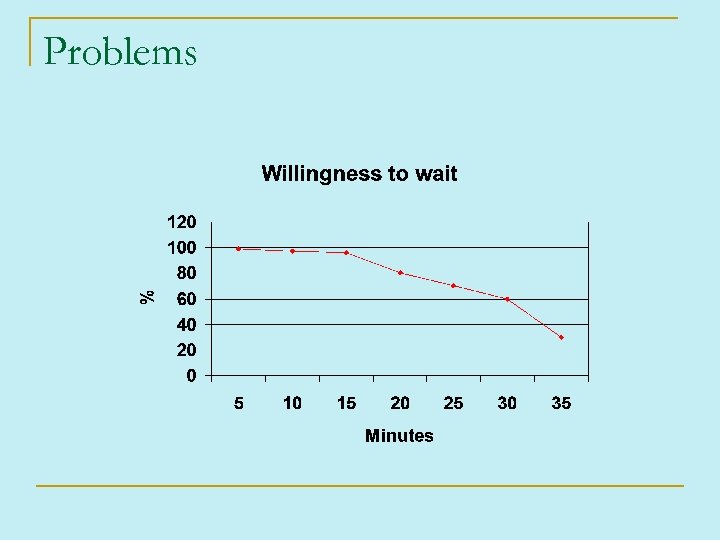 Problems

Willingness to wait

120
100
80
60
40
20
0

%

5 10 15 20 25 30 35

Minutes